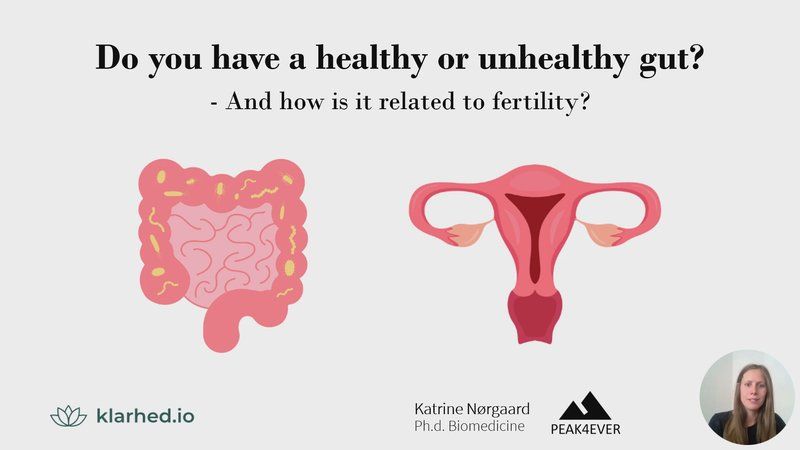 Do you have a healthy or unhealthy gut?

- And how is it related to fertility?

klarhed.io

Katrine Nørgaard
Ph.d. Biomedicine

PEAK4EVER